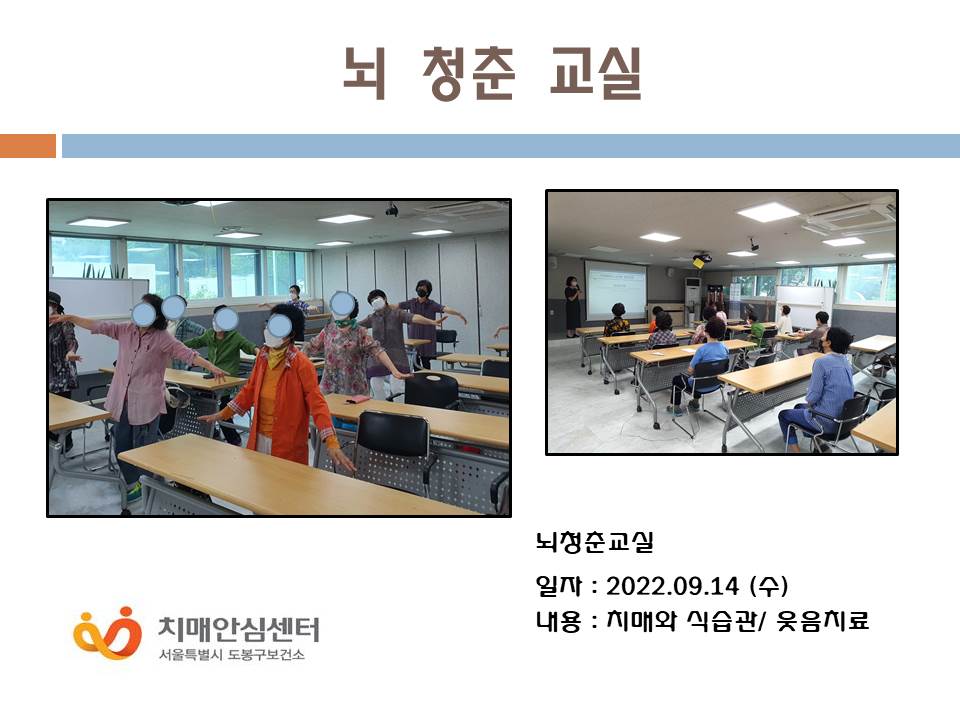 뇌 청춘 교실

뇌청춘교실

일자 : 2022.09.14 (수)

내용 : 치매와 식습관/ 웃음치료

치매안심센터
서울특별시 도봉구보건소